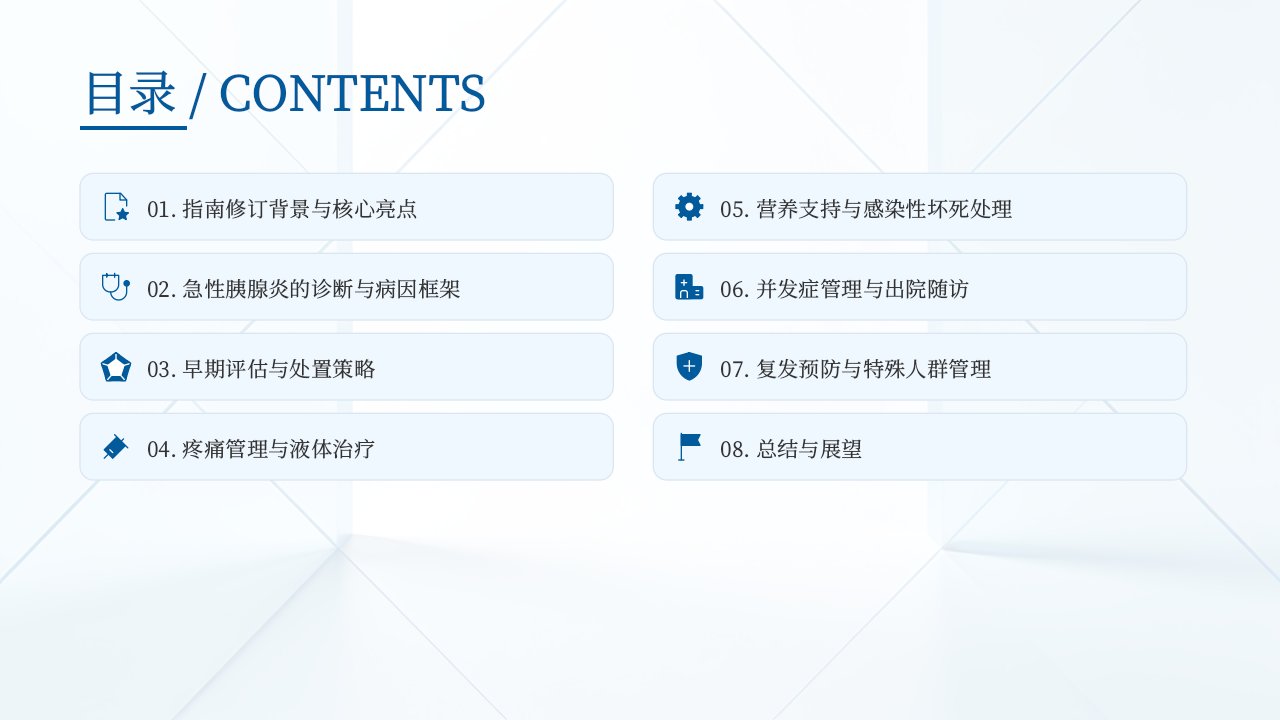 目录 / CONTENTS

01. 指南修订背景与核心亮点

02. 急性胰腺炎的诊断与病因框架

03. 早期评估与处置策略

04. 疼痛管理与液体治疗

05. 营养支持与感染性坏死处理

06. 并发症管理与出院随访

07. 复发预防与特殊人群管理

08. 总结与展望